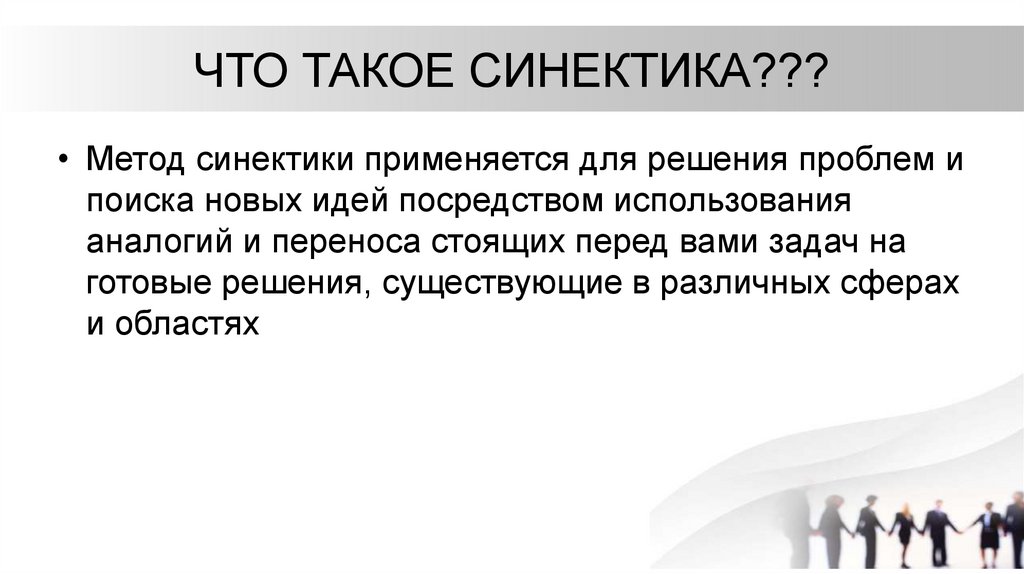 ЧТО ТАКОЕ СИНЕКТИКА???

• Метод синектики применяется для решения проблем и поиска новых идей посредством использования аналогий и переноса стоящих перед вами задач на готовые решения, существующие в различных сферах и областях